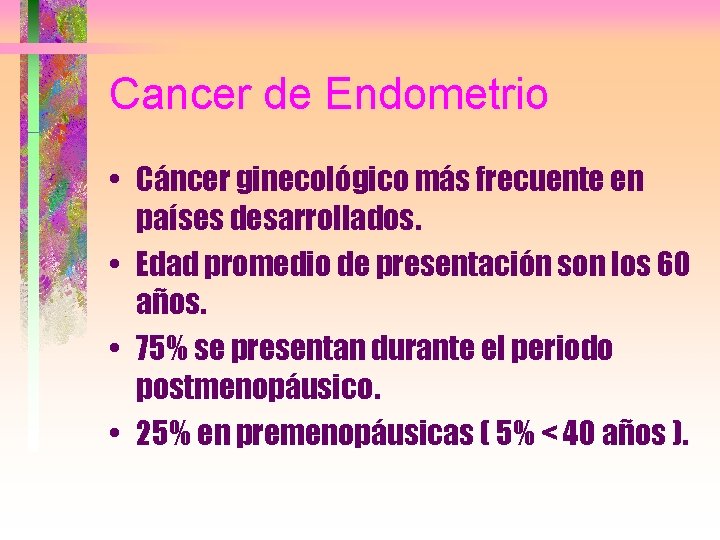 Cancer de Endometrio

• Cáncer ginecológico más frecuente en países desarrollados.
• Edad promedio de presentación son los 60 años.
• 75% se presentan durante el periodo postmenopáusico.
• 25% en premenopáusicas ( 5% < 40 años ).